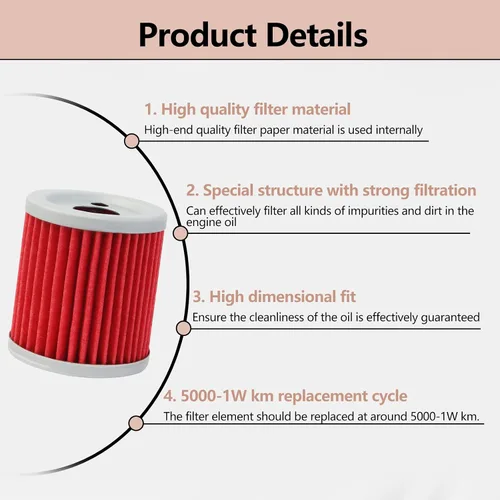 Product Details

1. High quality filter material

High-end quality filter paper material is used internally

2. Special structure with strong filtration

Can effectively filter all kinds of impurities and dirt in the engine oil

3. High dimensional fit

Ensure the cleanliness of the oil is effectively guaranteed

4. 5000-1W km replacement cycle

The filter element should be replaced at around 5000-1W km.